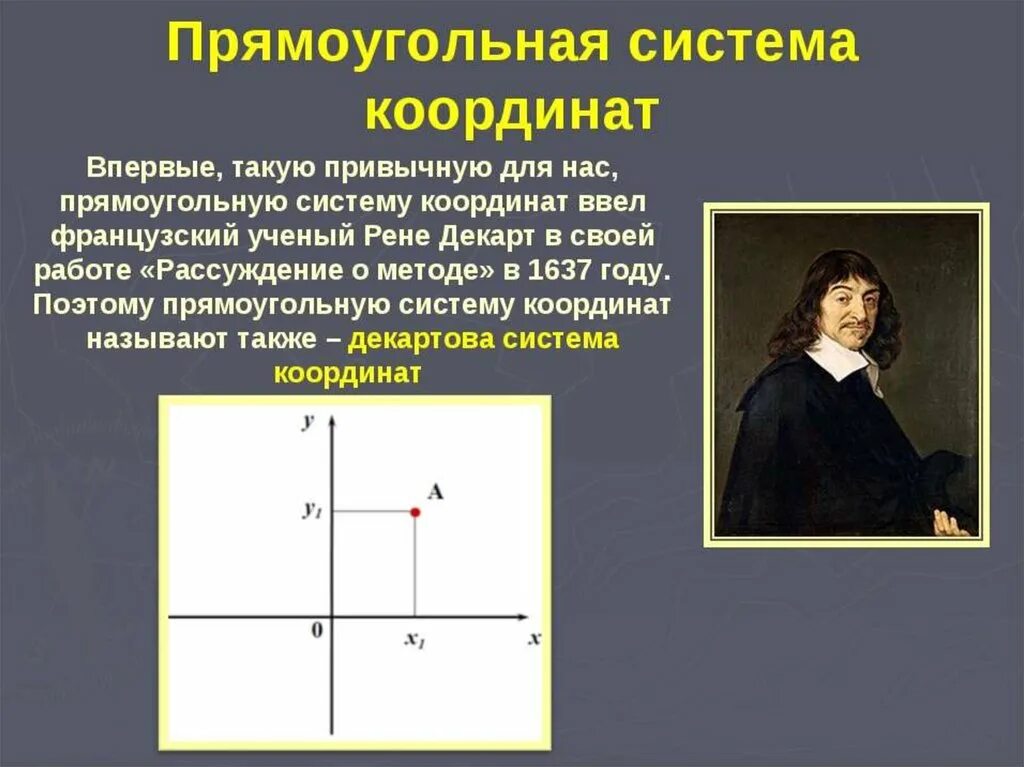 Прямоугольная система координат

Впервые, такую привычную для нас, прямоугольную систему координат ввел французский ученый Рене Декарт в своей работе «Рассуждение о методе» в 1637 году. Поэтому прямоугольную систему координат называют также – декартова система координат

$y$
$y_1$
A
0
$x_1$
$x$